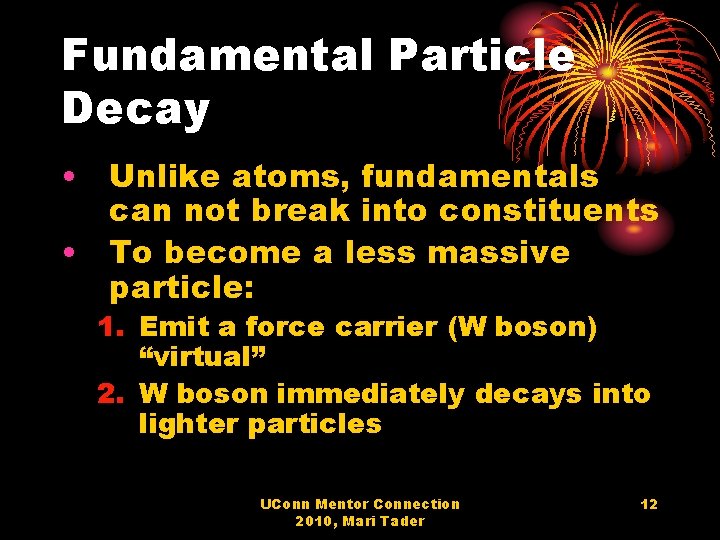 Fundamental Particle Decay

• Unlike atoms, fundamentals can not break into constituents
• To become a less massive particle:
1. Emit a force carrier (W boson) “virtual”
2. W boson immediately decays into lighter particles

UConn Mentor Connection 2010, Mari Tader

12